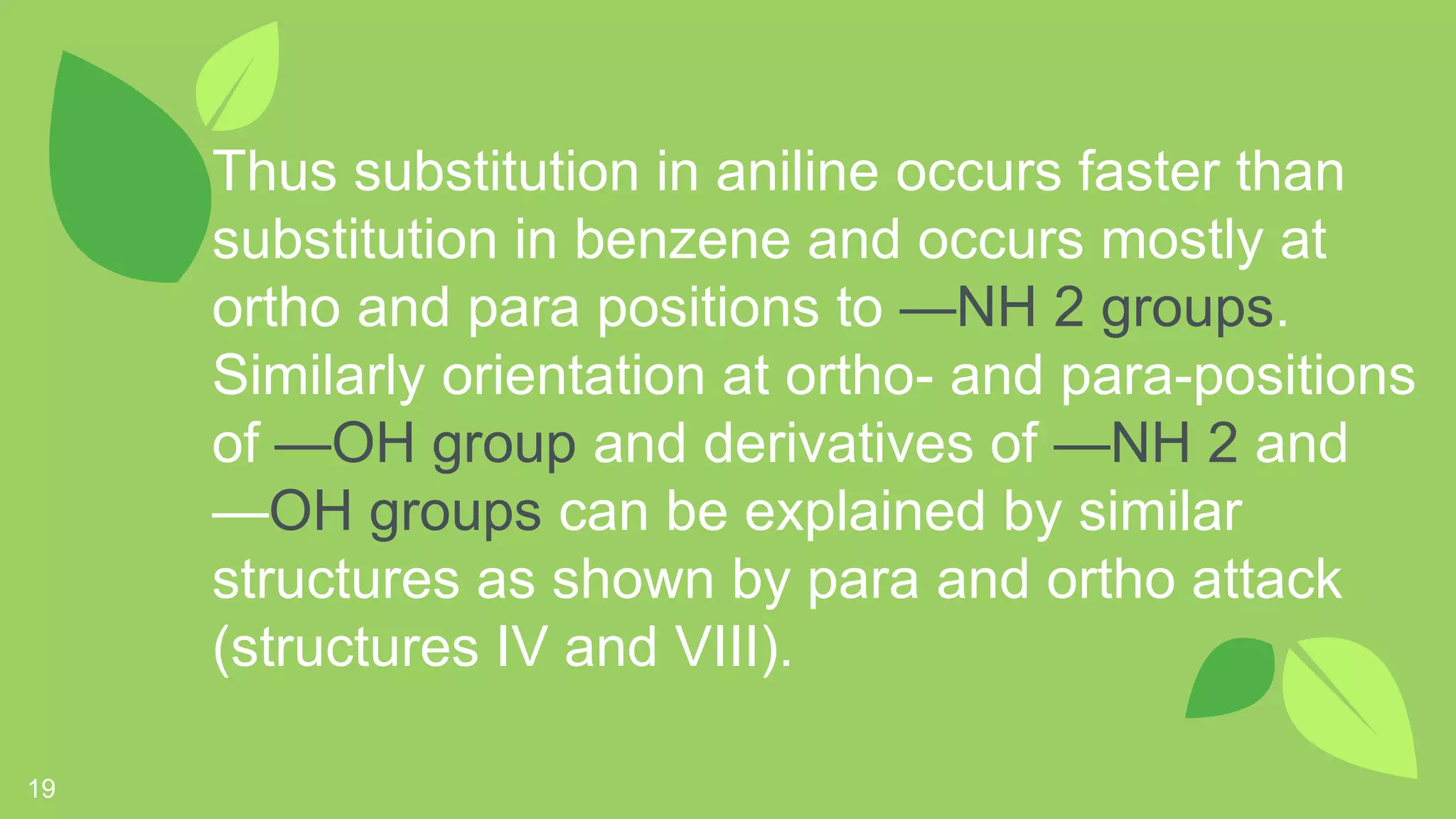 Thus substitution in aniline occurs faster than substitution in benzene and occurs mostly at ortho and para positions to —NH 2 groups. Similarly orientation at ortho- and para-positions of —OH group and derivatives of —NH 2 and —OH groups can be explained by similar structures as shown by para and ortho attack (structures IV and VIII).

19